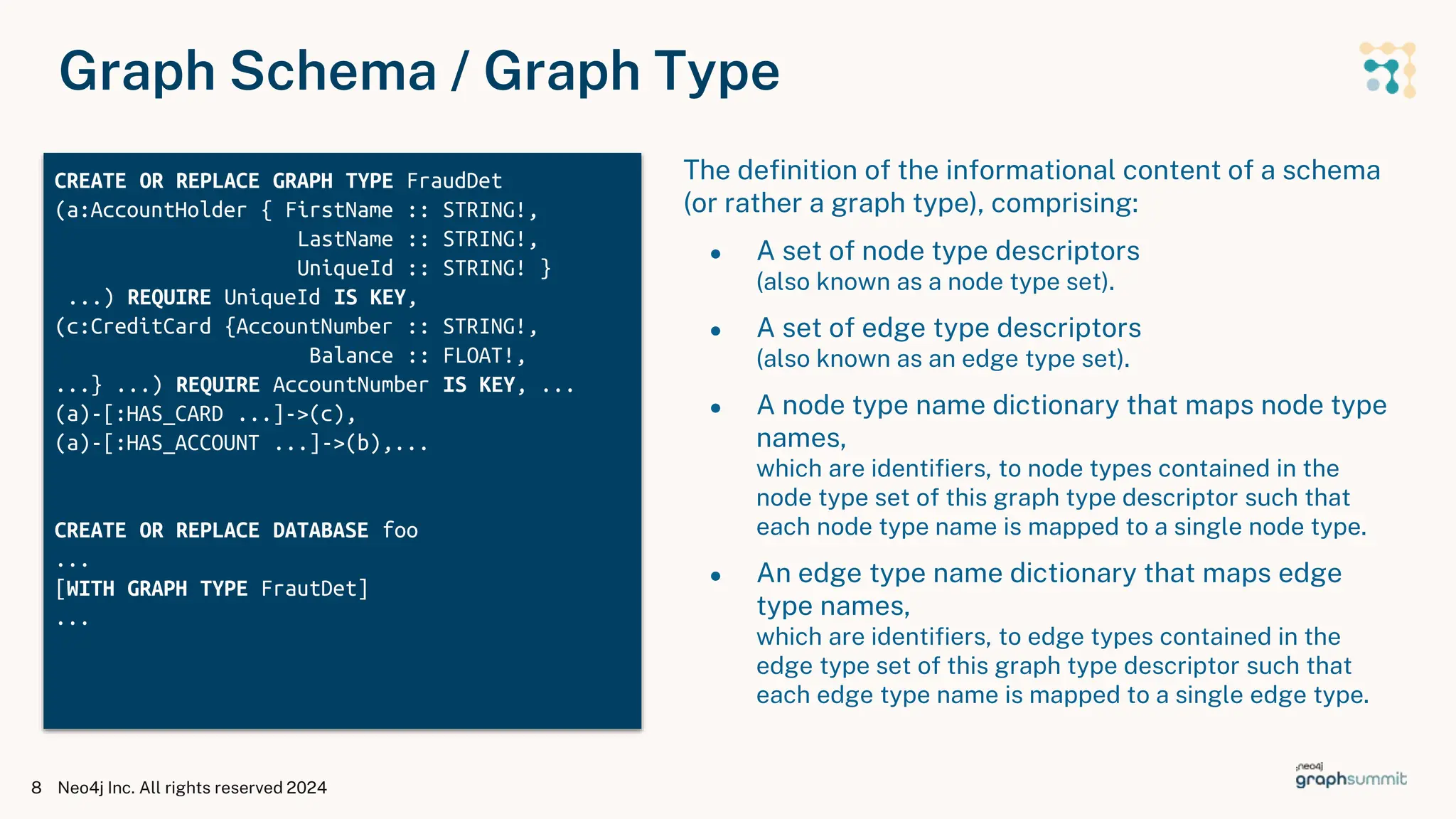 Graph Schema / Graph Type

CREATE OR REPLACE GRAPH TYPE FraudDet
(a:AccountHolder { FirstName :: STRING!,
LastName :: STRING!,
UniqueId :: STRING! }
...) REQUIRE UniqueId IS KEY,
(c:CreditCard {AccountNumber :: STRING!,
Balance :: FLOAT!,
...} ...) REQUIRE AccountNumber IS KEY, ...
(a)-[:HAS_CARD ...]->(c),
(a)-[:HAS_ACCOUNT ...]->(b),...

CREATE OR REPLACE DATABASE foo
...
[WITH GRAPH TYPE FrautDet]
...

The definition of the informational content of a schema (or rather a graph type), comprising:

• A set of node type descriptors (also known as a node type set).

• A set of edge type descriptors (also known as an edge type set).

• A node type name dictionary that maps node type names, which are identifiers, to node types contained in the node type set of this graph type descriptor such that each node type name is mapped to a single node type.

• An edge type name dictionary that maps edge type names, which are identifiers, to edge types contained in the edge type set of this graph type descriptor such that each edge type name is mapped to a single edge type.

8 Neo4j Inc. All rights reserved 2024

neo4j graphsummit